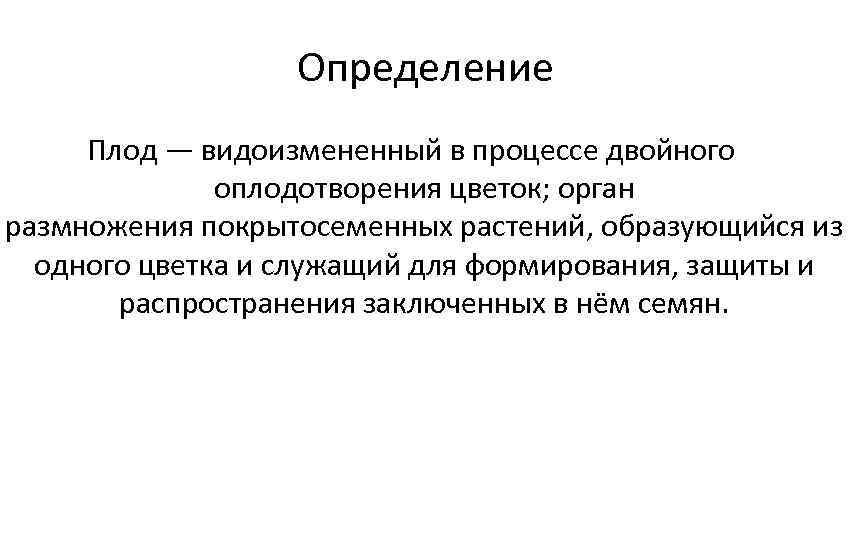 Определение

Плод — видоизмененный в процессе двойного оплодотворения цветок; орган размножения покрытосеменных растений, образующийся из одного цветка и служащий для формирования, защиты и распространения заключенных в нём семян.